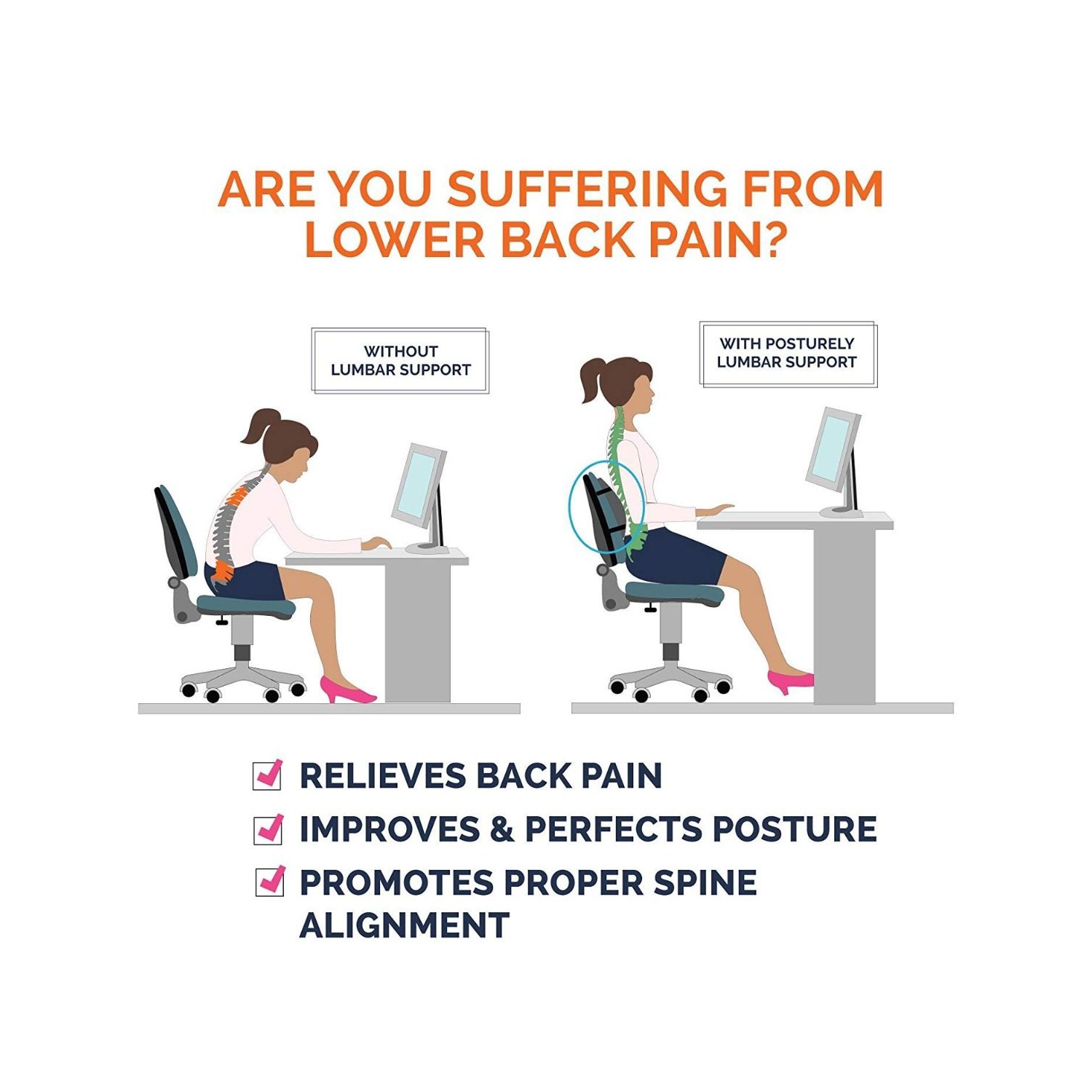 ARE YOU SUFFERING FROM LOWER BACK PAIN?

WITHOUT LUMBAR SUPPORT

WITH POSTURELY LUMBAR SUPPORT

RELIEVES BACK PAIN

IMPROVES & PERFECTS POSTURE

PROMOTES PROPER SPINE ALIGNMENT